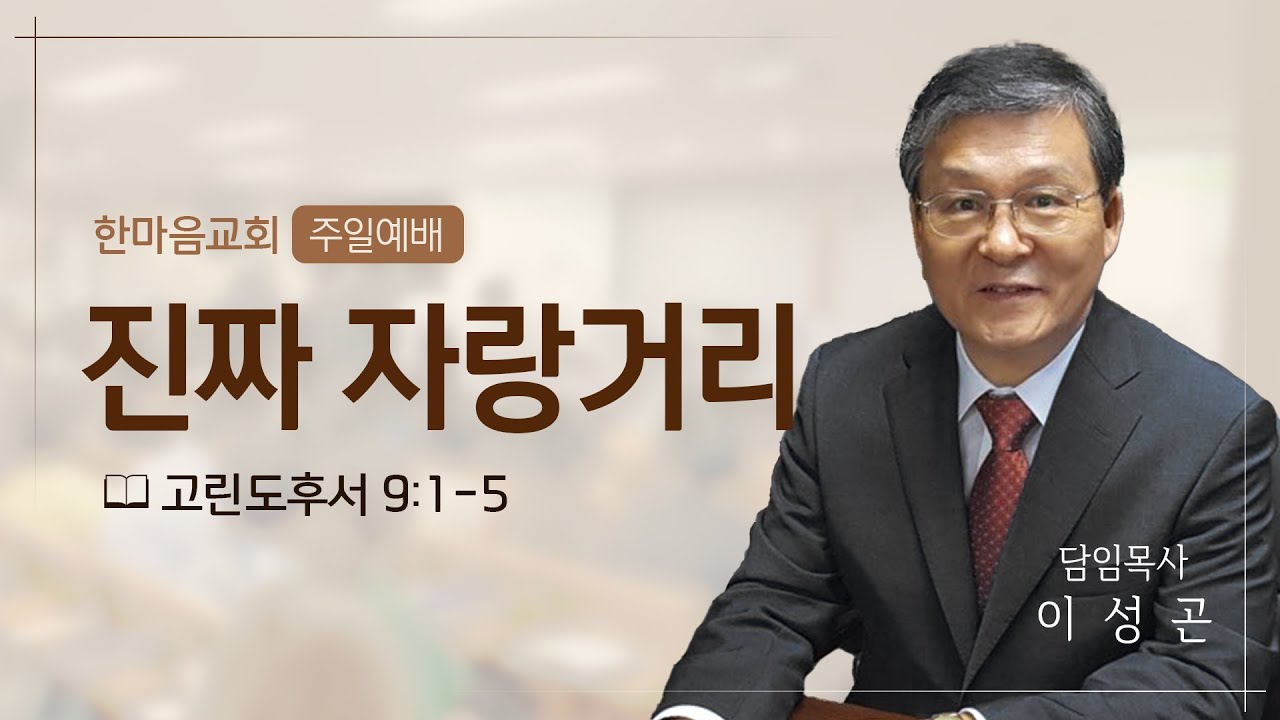 한마음교회 주일예배

진짜 자랑거리

고린도후서 9:1-5

담임목사
이 성 곤